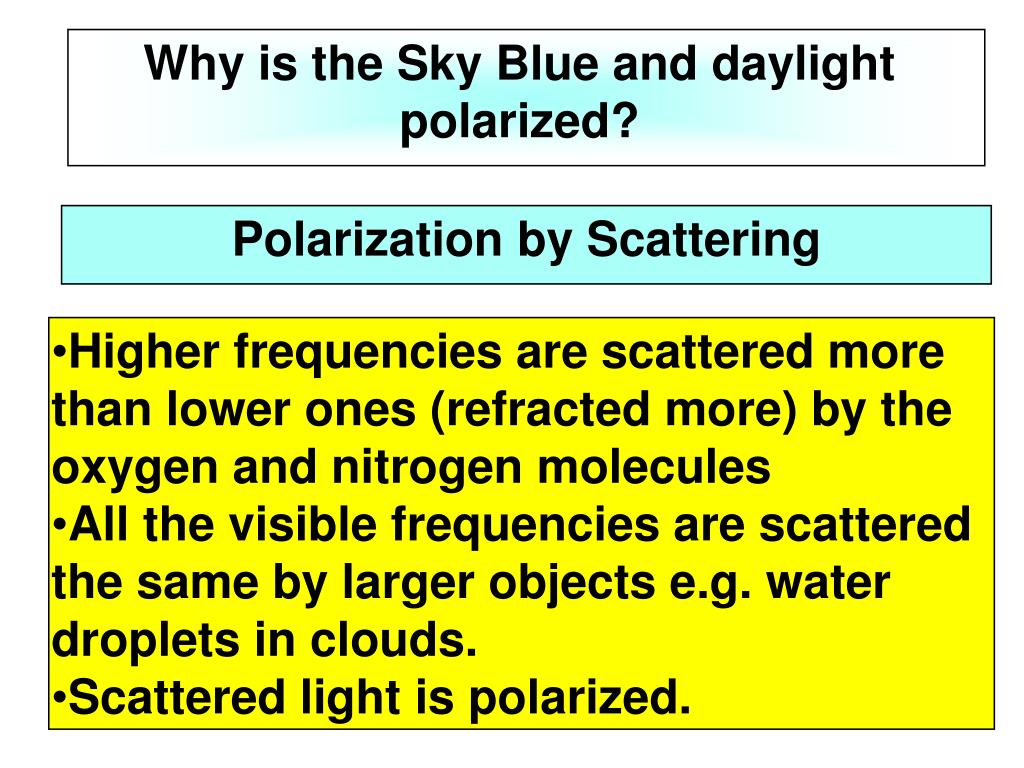 Why is the Sky Blue and daylight polarized?

Polarization by Scattering

•Higher frequencies are scattered more than lower ones (refracted more) by the oxygen and nitrogen molecules
•All the visible frequencies are scattered the same by larger objects e.g. water droplets in clouds.
•Scattered light is polarized.